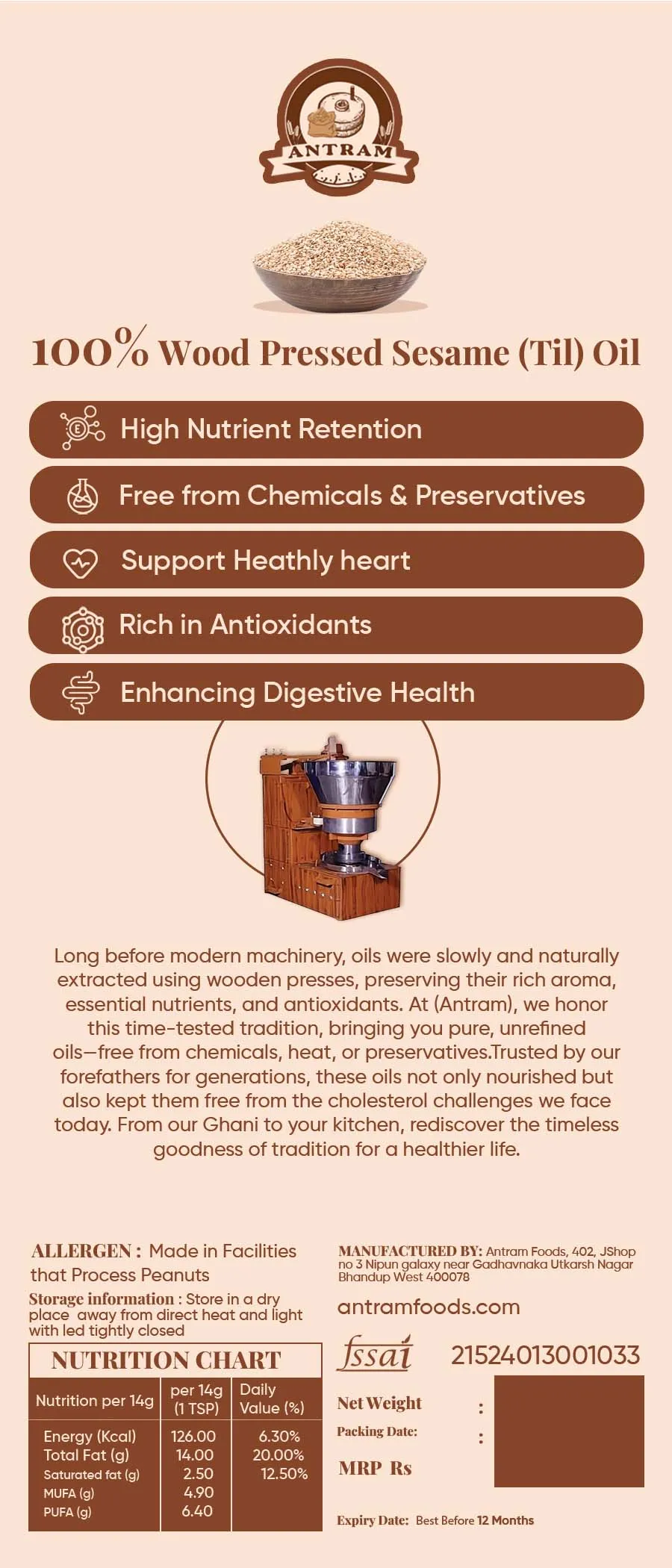 ANTRAM

100% Wood Pressed Sesame (Til) Oil

High Nutrient Retention

Free from Chemicals & Preservatives

Support Heathly heart

Rich in Antioxidants

Enhancing Digestive Health

Long before modern machinery, oils were slowly and naturally extracted using wooden presses, preserving their rich aroma, essential nutrients, and antioxidants. At (Antram), we honor this time-tested tradition, bringing you pure, unrefined oils—free from chemicals, heat, or preservatives.Trusted by our forefathers for generations, these oils not only nourished but also kept them free from the cholesterol challenges we face today. From our Ghani to your kitchen, rediscover the timeless goodness of tradition for a healthier life.

ALLERGEN : Made in Facilities that Process Peanuts

Storage information : Store in a dry place away from direct heat and light with led tightly closed

NUTRITION CHART

| Nutrition per 14g | per 14g (1 TSP) | Daily Value (%) |
|---|---|---|
| Energy (Kcal) | 126.00 | 6.30% |
| Total Fat (g) | 14.00 | 20.00% |
| Saturated fat (g) | 2.50 | 12.50% |
| MUFA (g) | 4.90 | |
| PUFA (g) | 6.40 | |

MANUFACTURED BY: Antram Foods, 402, JShop no 3 Nipun galaxy near Gadhavnaka Utkarsh Nagar Bhandup West 400078

antramfoods.com

fssai 21524013001033

Net Weight :

Packing Date: :

MRP Rs

Expiry Date: Best Before 12 Months